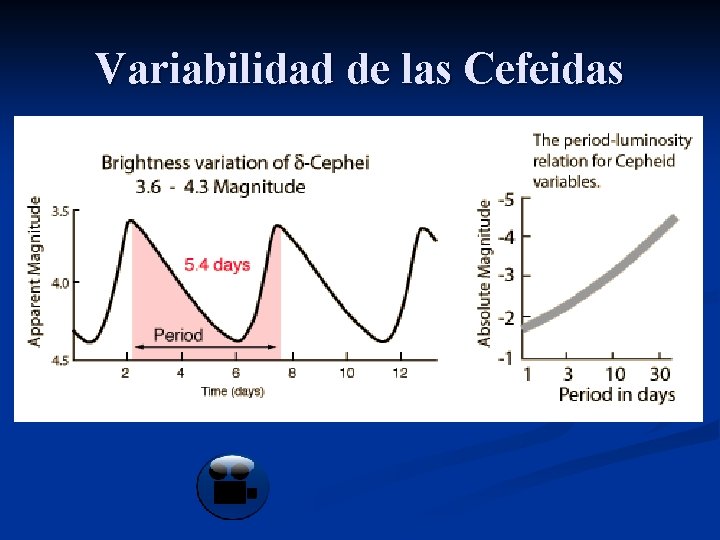 Variabilidad de las Cefeidas

Brightness variation of δ-Cephei
3.6 - 4.3 Magnitude

Apparent Magnitude
3.5
4.0
4.5

5.4 days

Period

2
4
6
8
10
12
Time (days)

The period-luminosity relation for Cepheid variables.

Absolute Magnitude
-5
-4
-3
-2
-1

1
3
10
30
Period in days